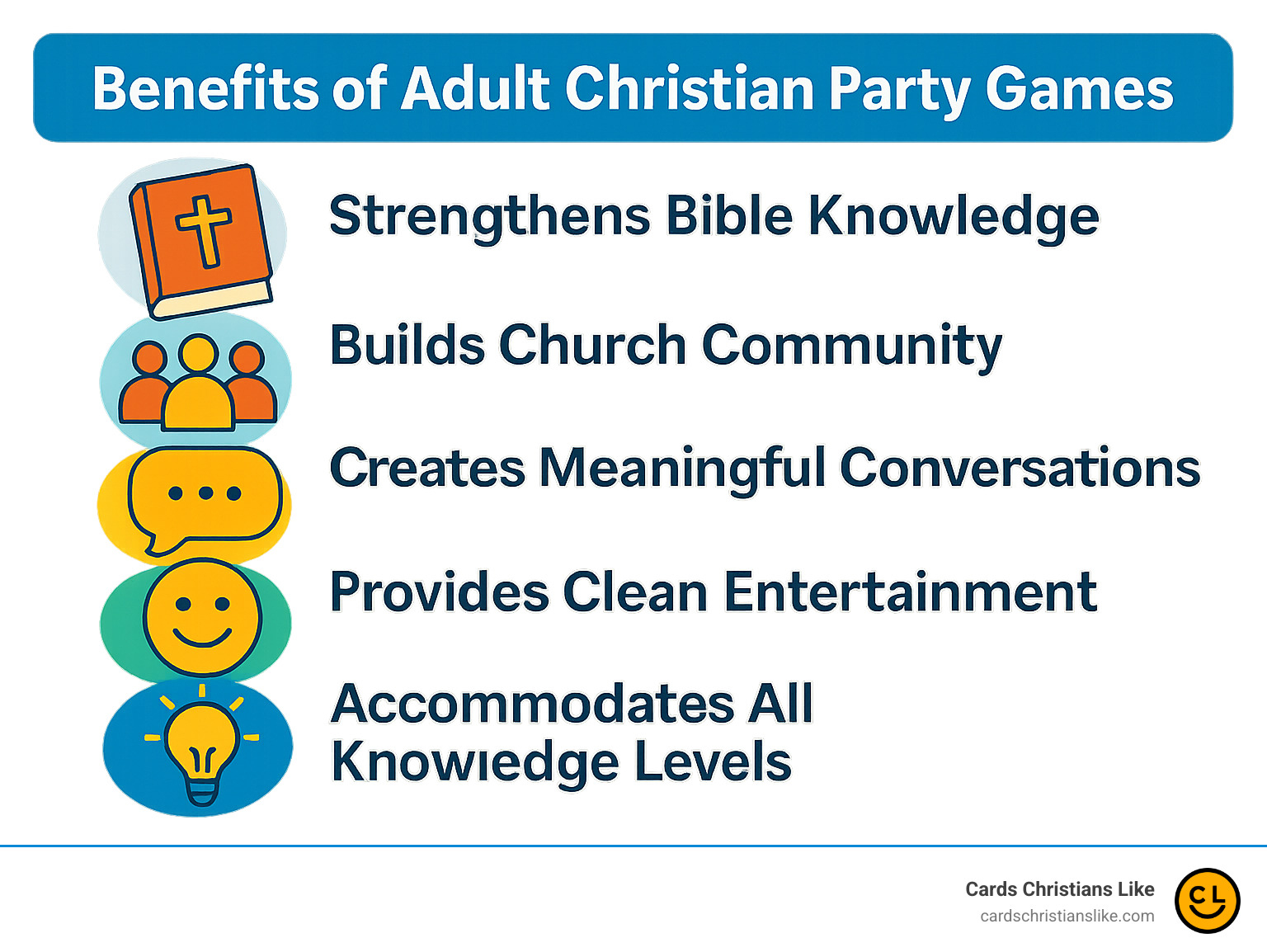 Benefits of Adult Christian Party Games

Strengthens Bible Knowledge

Builds Church Community

Creates Meaningful Conversations

Provides Clean Entertainment

Accommodates All Knowledge Levels

Cards Christians Like
cardschristianslike.com

CL